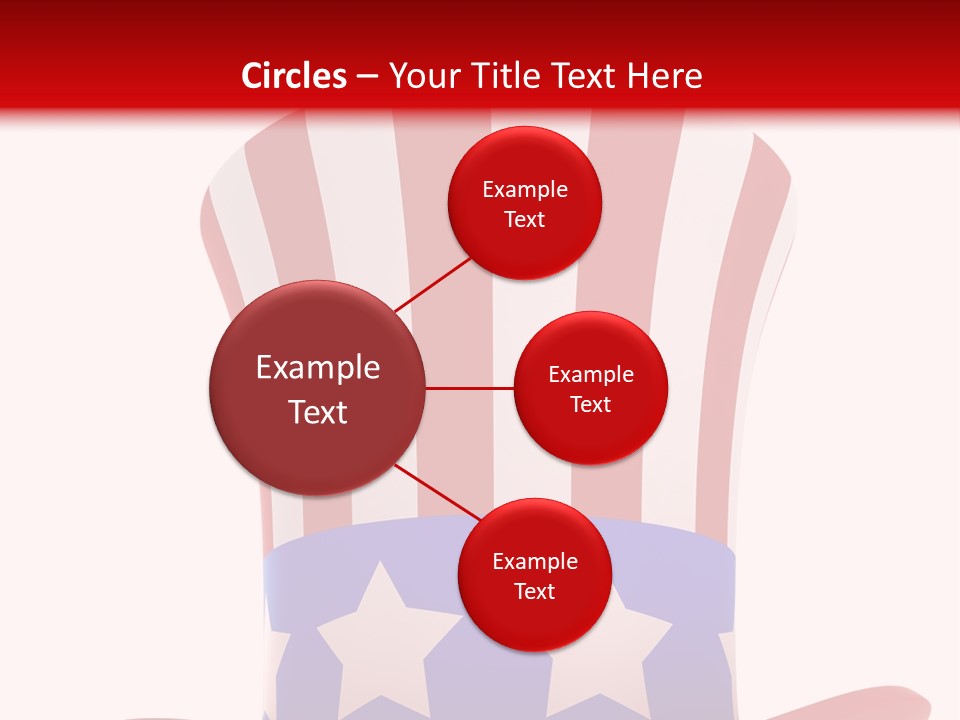 Circles – Your Title Text Here

Example Text

Example Text

Example Text

Example Text